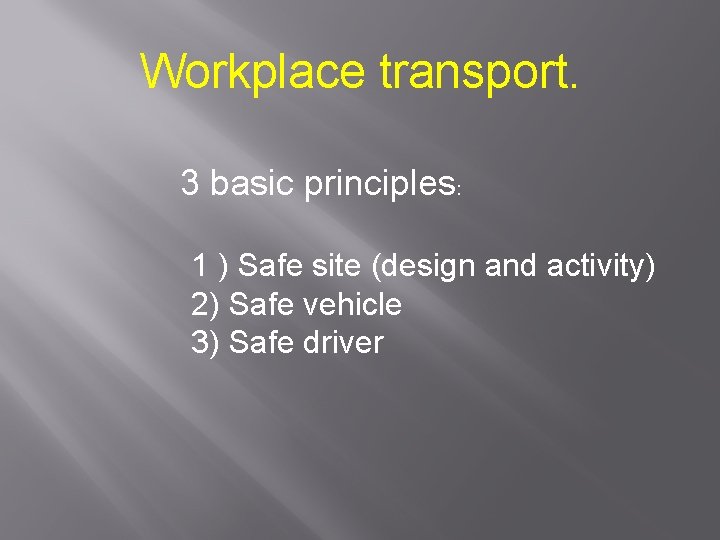 Workplace transport.

3 basic principles:

1 ) Safe site (design and activity)
2) Safe vehicle
3) Safe driver